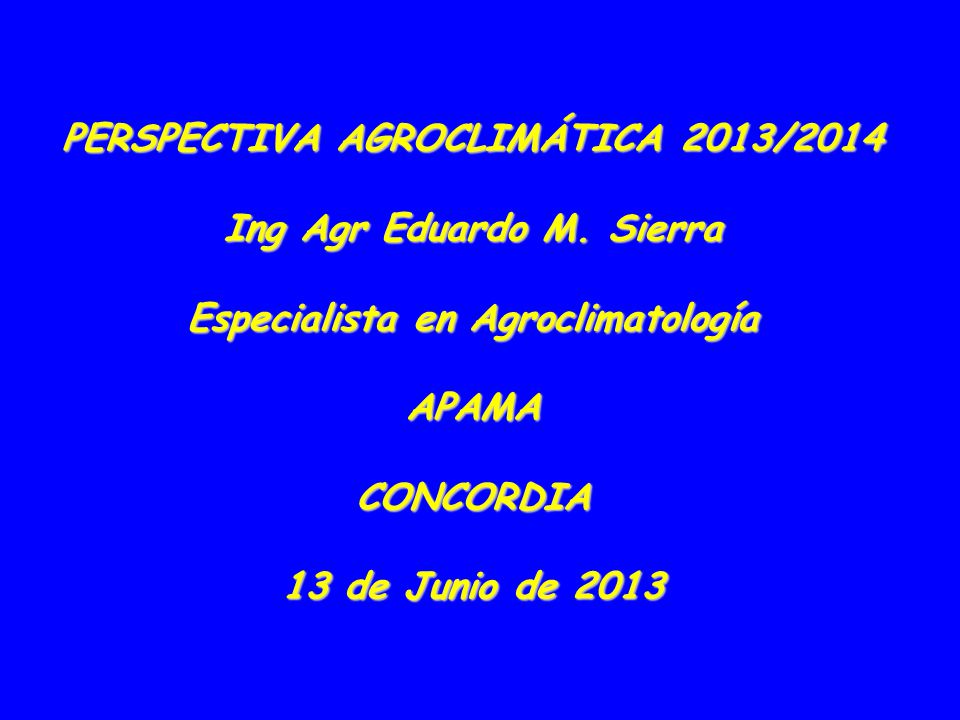 PERSPECTIVA AGROCLIMÁTICA 2013/2014

Ing Agr Eduardo M. Sierra

Especialista en Agroclimatología

APAMA

CONCORDIA

13 de Junio de 2013